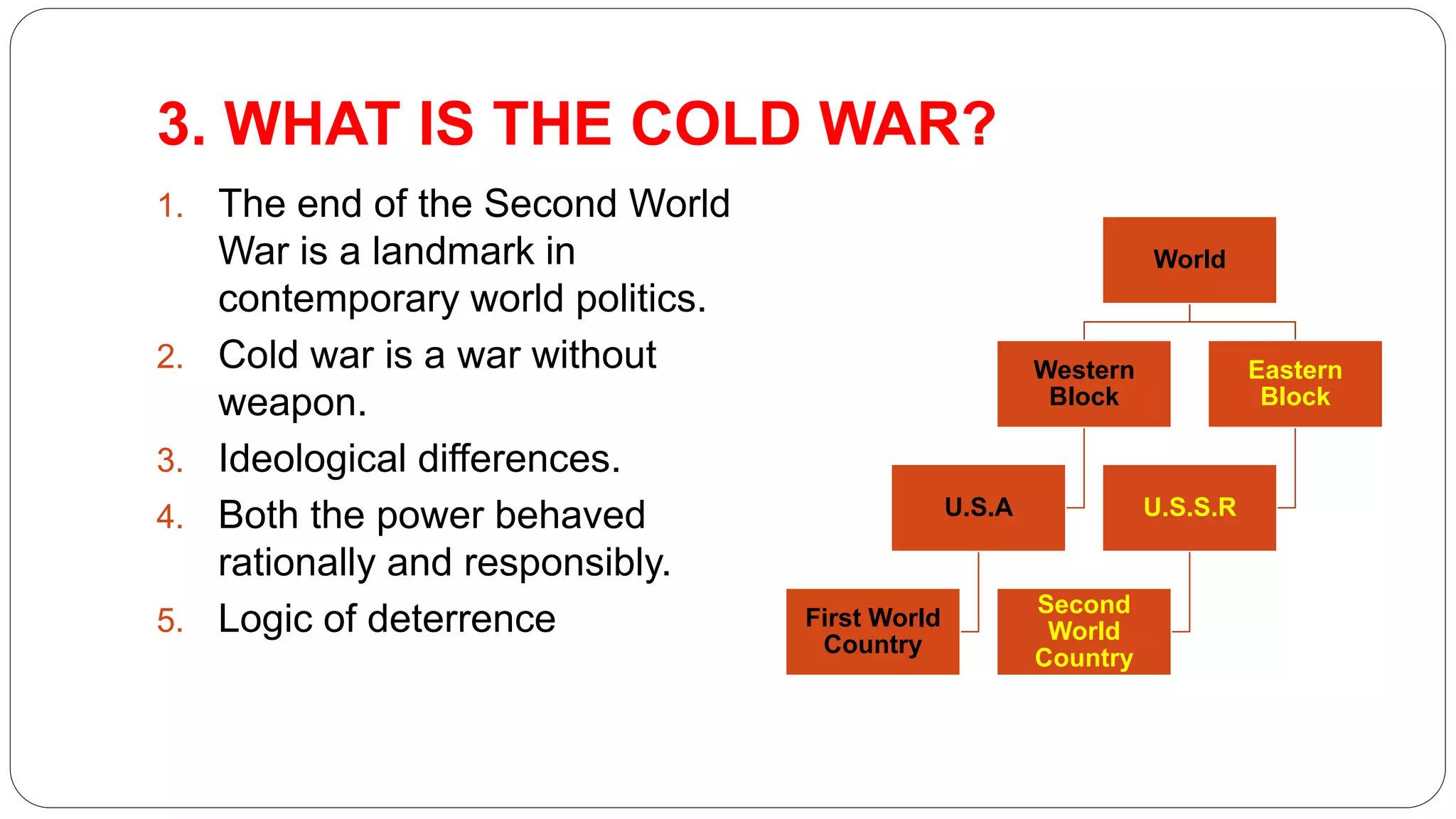 3. WHAT IS THE COLD WAR?

1. The end of the Second World War is a landmark in contemporary world politics.
2. Cold war is a war without weapon.
3. Ideological differences.
4. Both the power behaved rationally and responsibly.
5. Logic of deterrence

World

Western Block

Eastern Block

U.S.A

U.S.S.R

First World Country

Second World Country